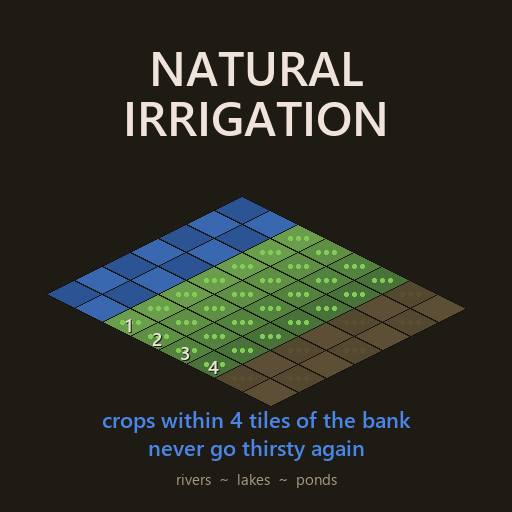 NATURAL IRRIGATION

1
2
3
4

crops within 4 tiles of the bank never go thirsty again

rivers ~ lakes ~ ponds